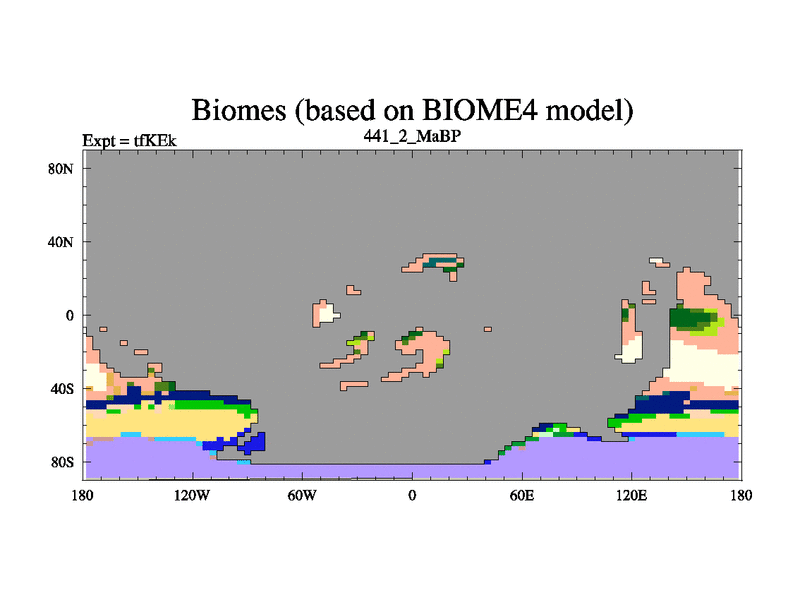 Biomes (based on BIOME4 model)

Expt = tfKEk

441_2_MaBP

80N

40N

0

40S

80S

180

120W

60W

0

60E

120E

180